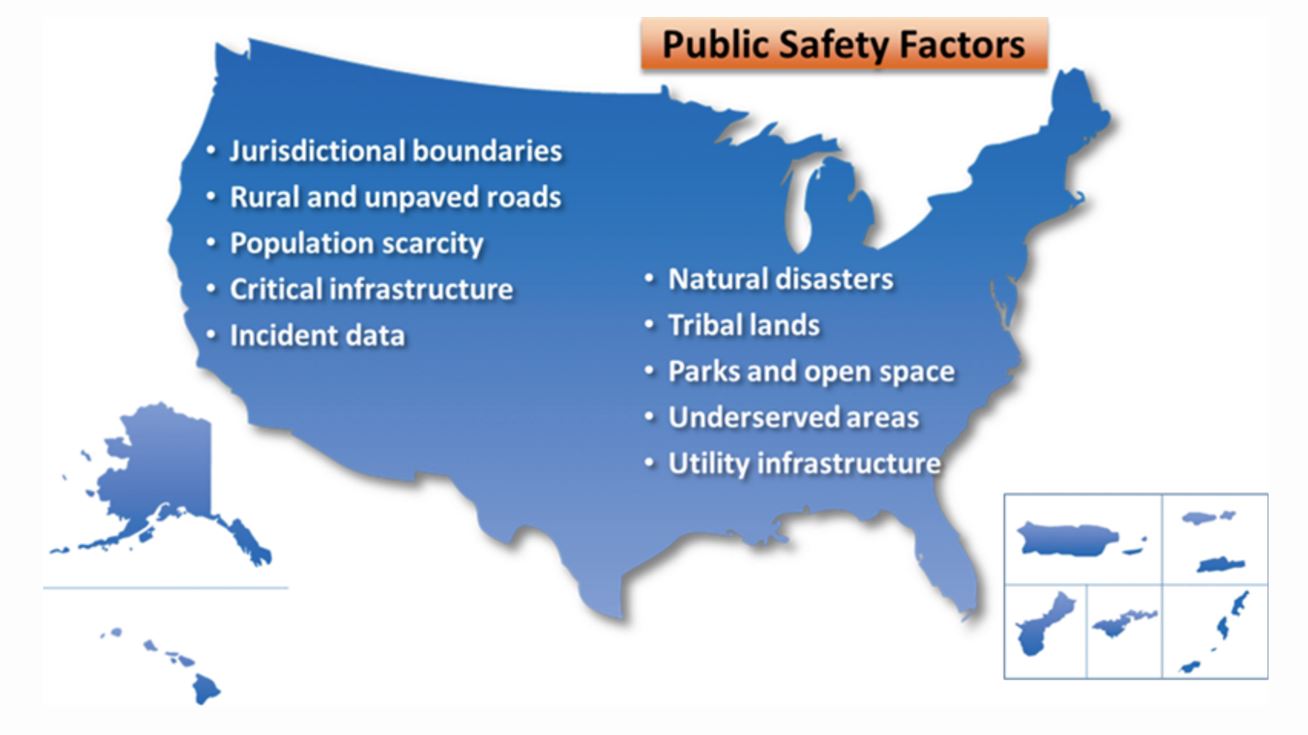 Public Safety Factors

• Jurisdictional boundaries
• Rural and unpaved roads
• Population scarcity
• Critical infrastructure
• Incident data

• Natural disasters
• Tribal lands
• Parks and open space
• Underserved areas
• Utility infrastructure